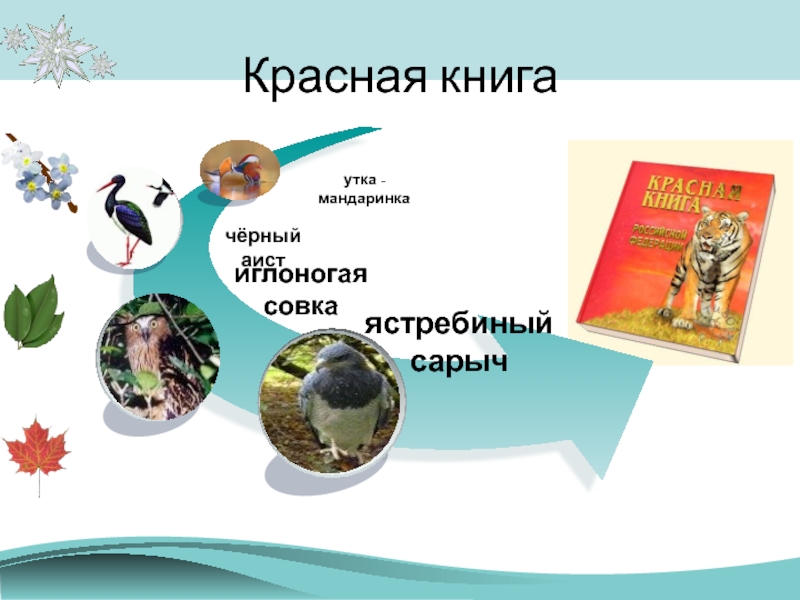 Красная книга

утка - мандаринка

чёрный аист

иглоногая совка

ястребиный сарыч

КРАСНАЯ КНИГА
РОССИЙСКОЙ ФЕДЕРАЦИИ